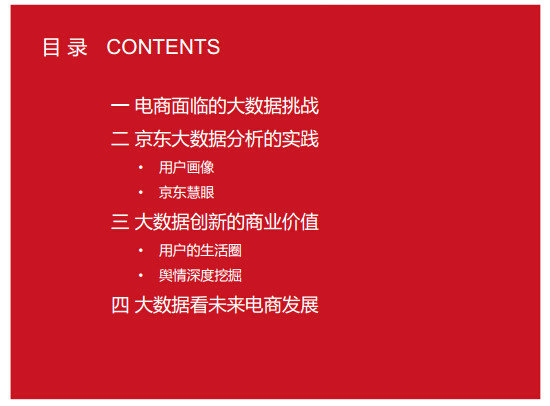 目 录 CONTENTS

一 电商面临的大数据挑战

二 京东大数据分析的实践

• 用户画像

• 京东慧眼

三 大数据创新的商业价值

• 用户的生活圈

• 舆情深度挖掘

四 大数据看未来电商发展